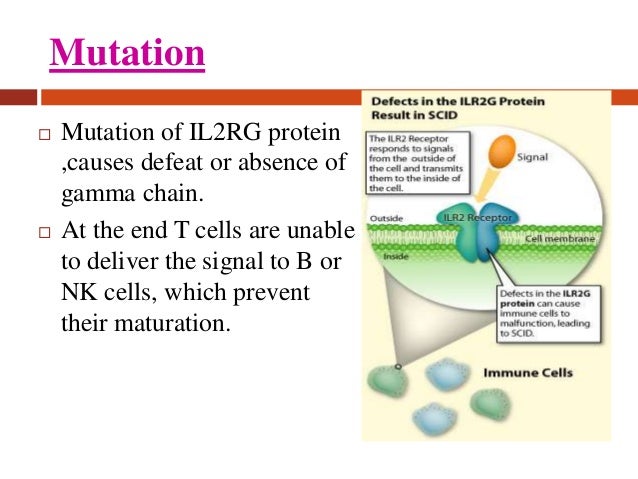 Mutation

□ Mutation of IL2RG protein ,causes defeat or absence of gamma chain.

□ At the end T cells are unable to deliver the signal to B or NK cells, which prevent their maturation.

Defects in the ILR2G Protein Result in SCID

The ILR2 Receptor responds to signals from the outside of the cell and transmits them to the inside of the cell.

Signal

Outside

ILR2 Receptor

Cell membrane

Inside

Defects in the ILR2G protein can cause immune cells to malfunction, leading to SCID.

Immune Cells